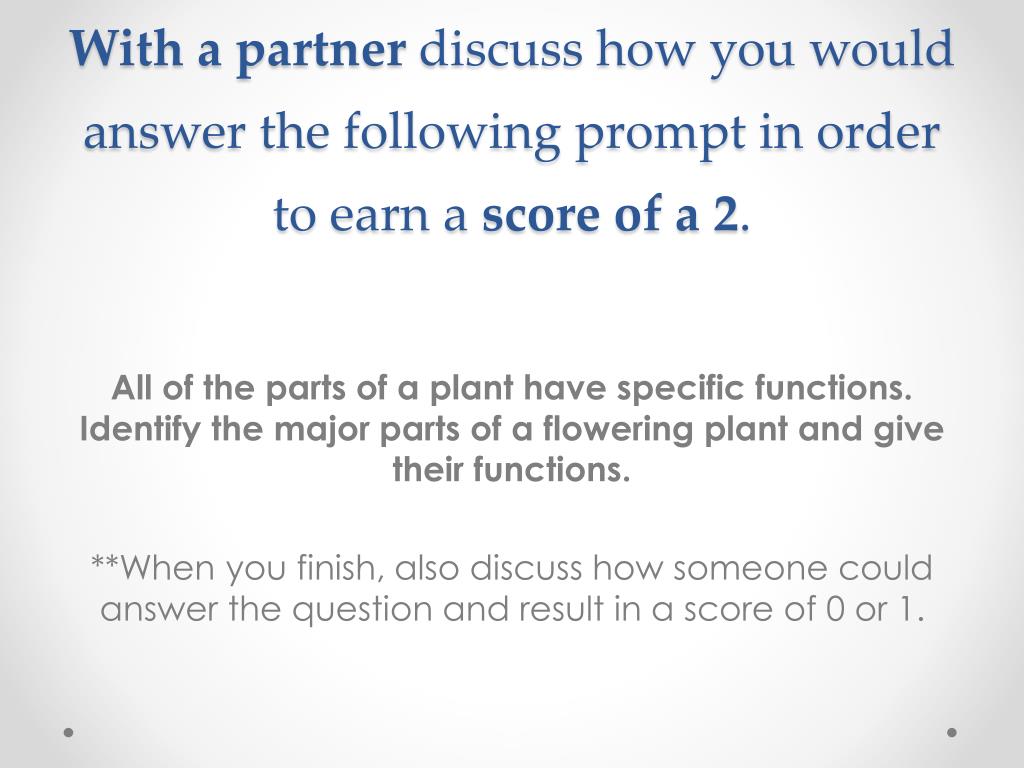 With a partner discuss how you would answer the following prompt in order to earn a score of a 2.

All of the parts of a plant have specific functions. Identify the major parts of a flowering plant and give their functions.

**When you finish, also discuss how someone could answer the question and result in a score of 0 or 1.